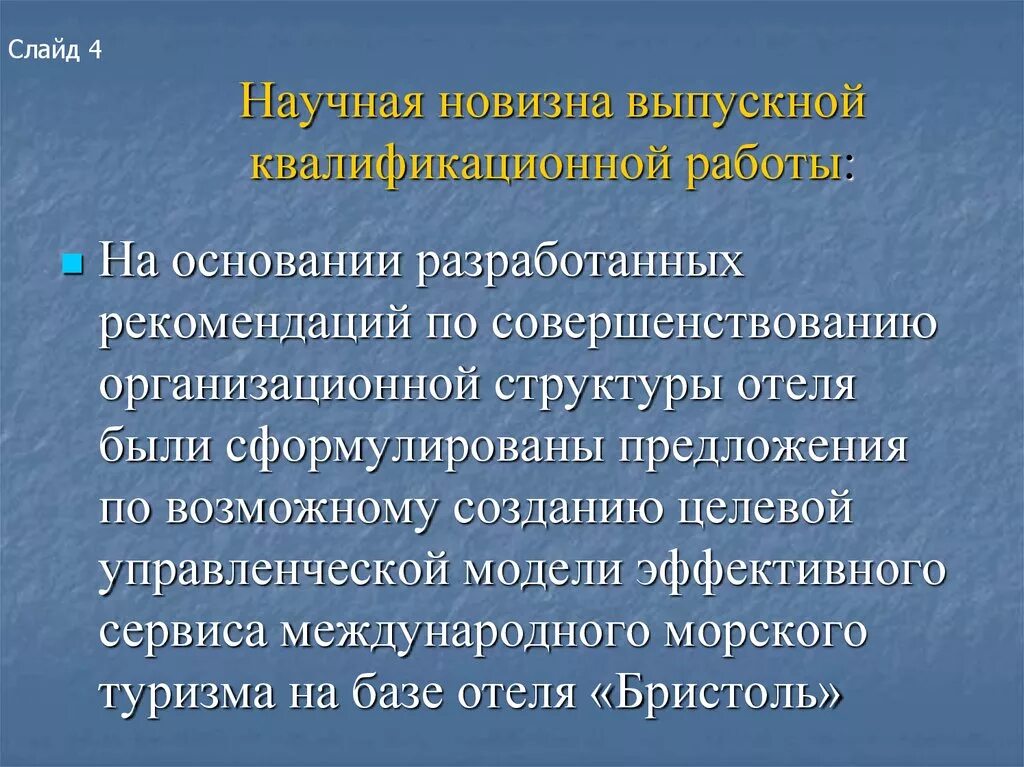 Слайд 4

Научная новизна выпускной квалификационной работы:

На основании разработанных рекомендаций по совершенствованию организационной структуры отеля были сформулированы предложения по возможному созданию целевой управленческой модели эффективного сервиса международного морского туризма на базе отеля «Бристоль»